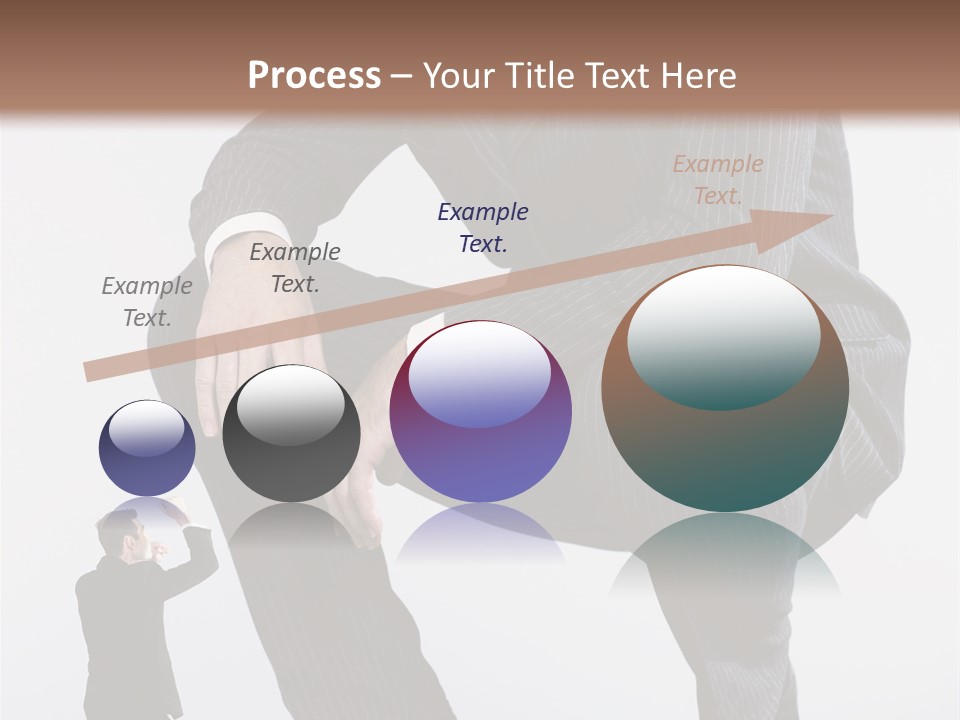 Process – Your Title Text Here

Example Text.

Example Text.

Example Text.

Example Text.